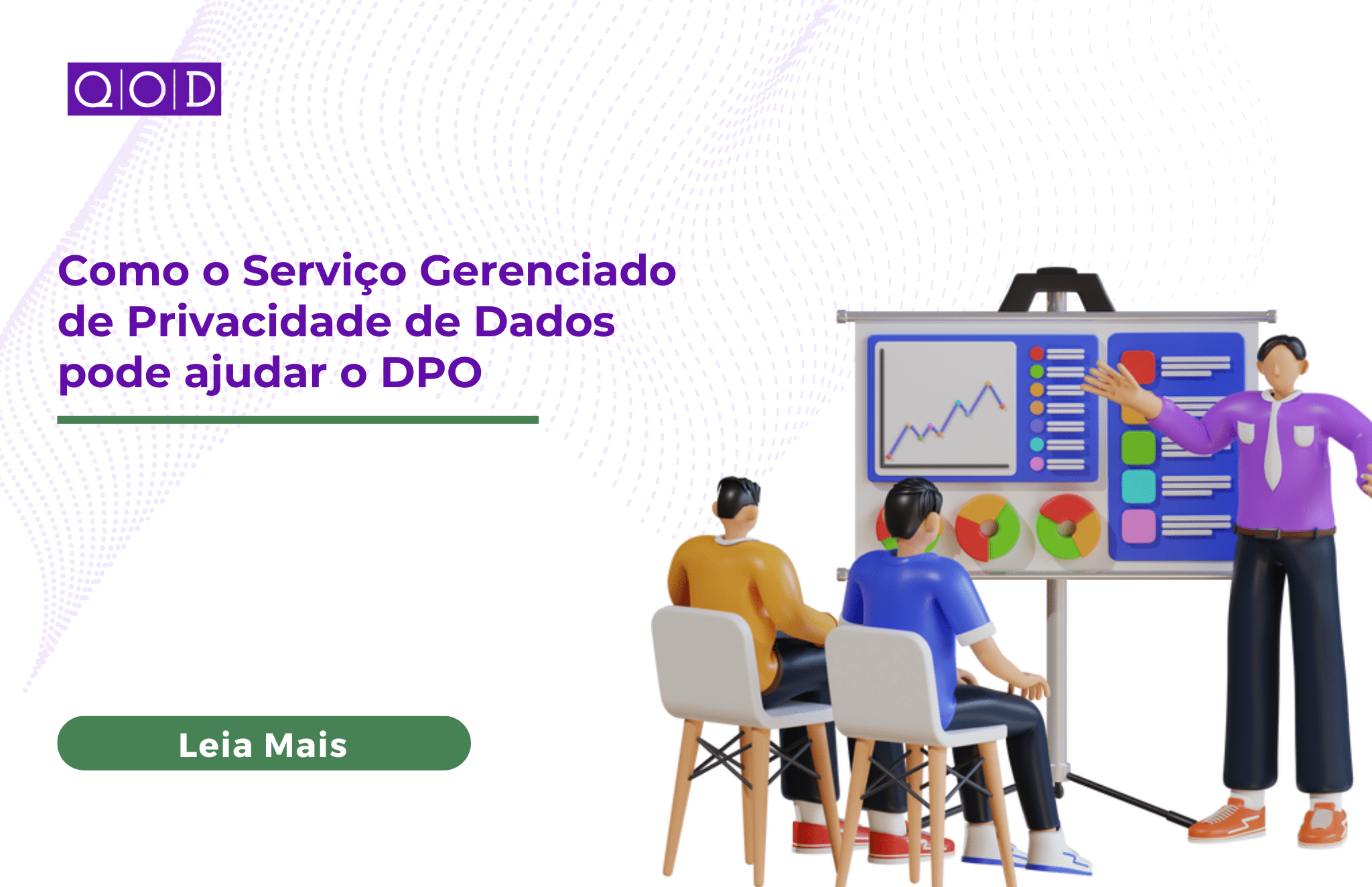 Q|O|D

Como o Serviço Gerenciado de Privacidade de Dados pode ajudar o DPO

Leia Mais